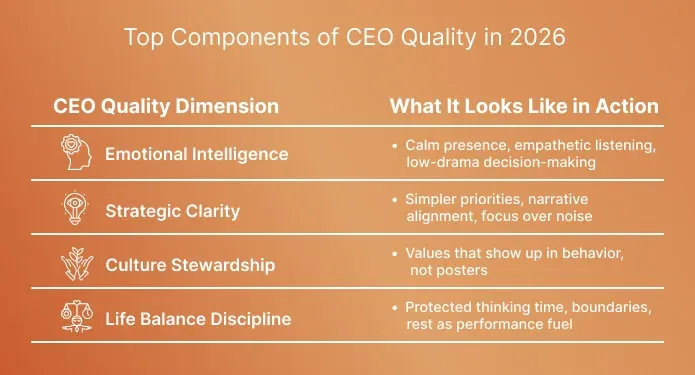 Top Components of CEO Quality in 2026

| CEO Quality Dimension | What It Looks Like in Action |
|---|---|
| Emotional Intelligence | • Calm presence, empathetic listening, low-drama decision-making |
| Strategic Clarity | • Simpler priorities, narrative alignment, focus over noise |
| Culture Stewardship | • Values that show up in behavior, not posters |
| Life Balance Discipline | • Protected thinking time, boundaries, rest as performance fuel |